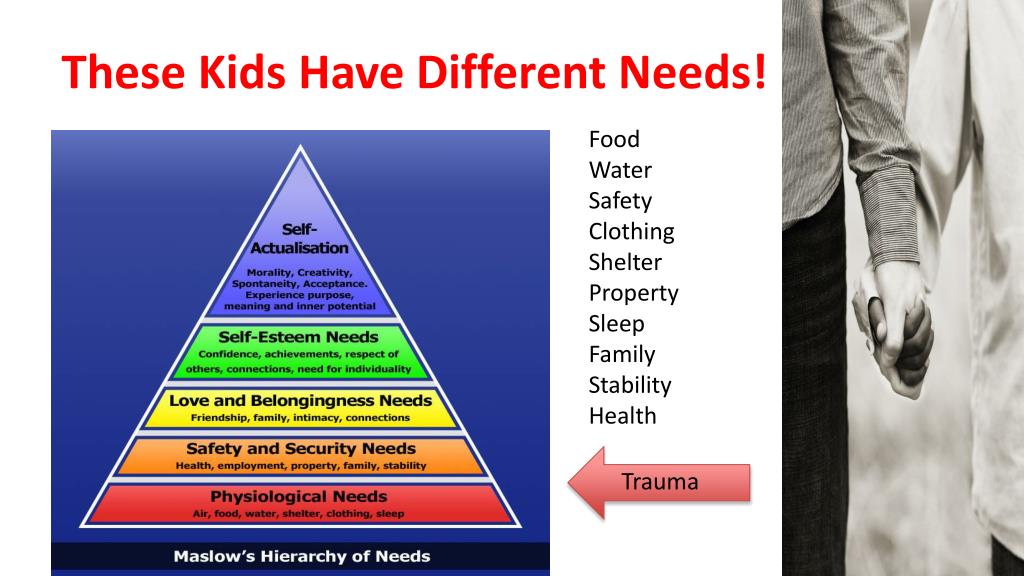 These Kids Have Different Needs!

Self-Actualisation
Morality, Creativity, Spontaneity, Acceptance. Experience purpose, meaning and inner potential

Self-Esteem Needs
Confidence, achievements, respect of others, connections, need for individuality

Love and Belongingness Needs
Friendship, family, intimacy, connections

Safety and Security Needs
Health, employment, property, family, stability

Physiological Needs
Air, food, water, shelter, clothing, sleep

Maslow's Hierarchy of Needs

Food
Water
Safety
Clothing
Shelter
Property
Sleep
Family
Stability
Health

Trauma